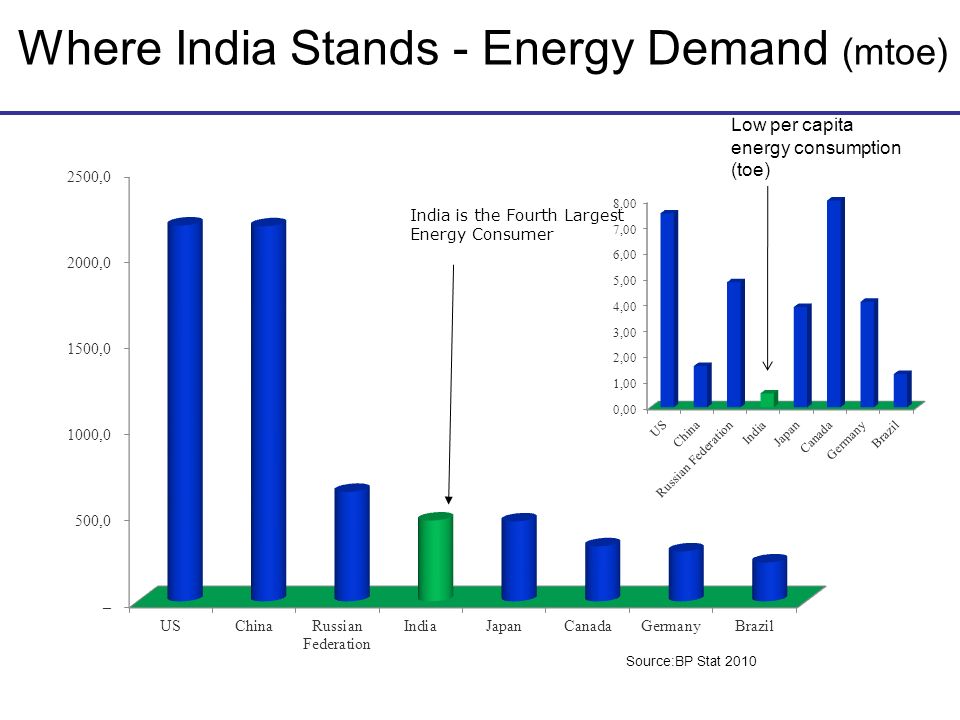 Where India Stands - Energy Demand (mtoe)

Low per capita energy consumption (toe)

2500,0
2000,0
1500,0
1000,0
500,0
–

India is the Fourth Largest Energy Consumer

8,00
7,00
6,00
5,00
4,00
3,00
2,00
1,00
0,00

US
China
Russian Federation
India
Japan
Canada
Germany
Brazil

US
China
Russian Federation
India
Japan
Canada
Germany
Brazil

Source:BP Stat 2010